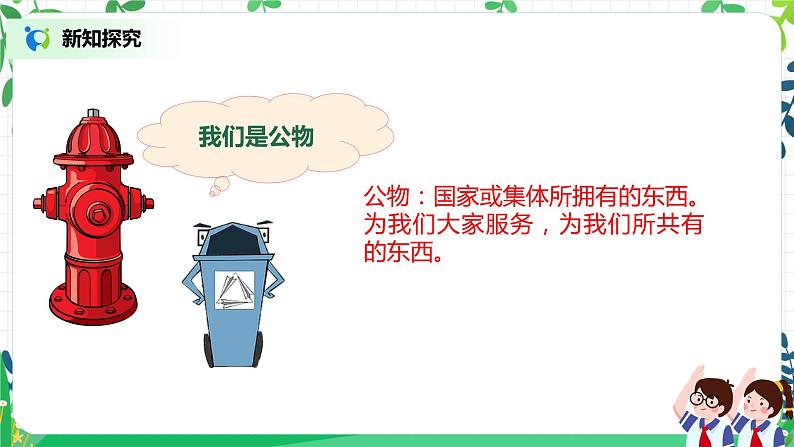 新知探究

我们是公物

公物：国家或集体所拥有的东西。为我们大家服务，为我们所共有的东西。